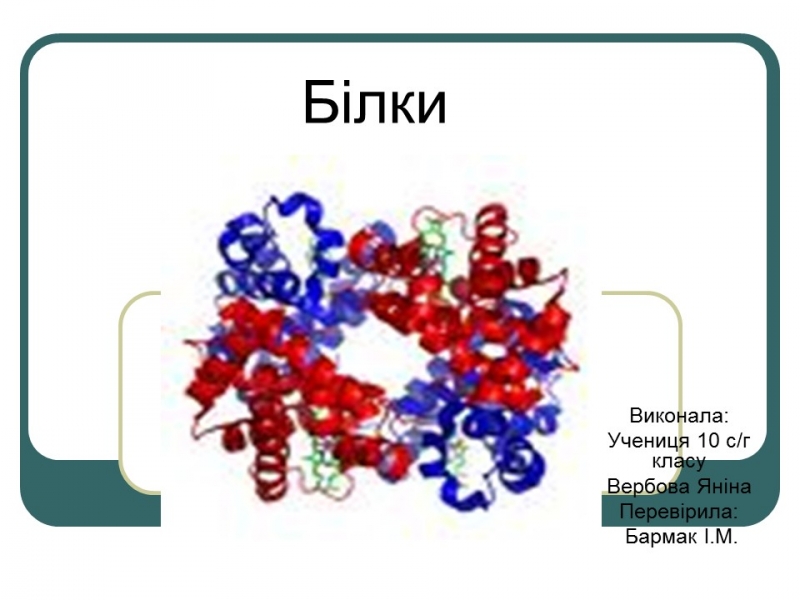 Білки

Виконала:
Учениця 10 с/г класу
Вербова Яніна
Перевірила:
Бармак І.М.